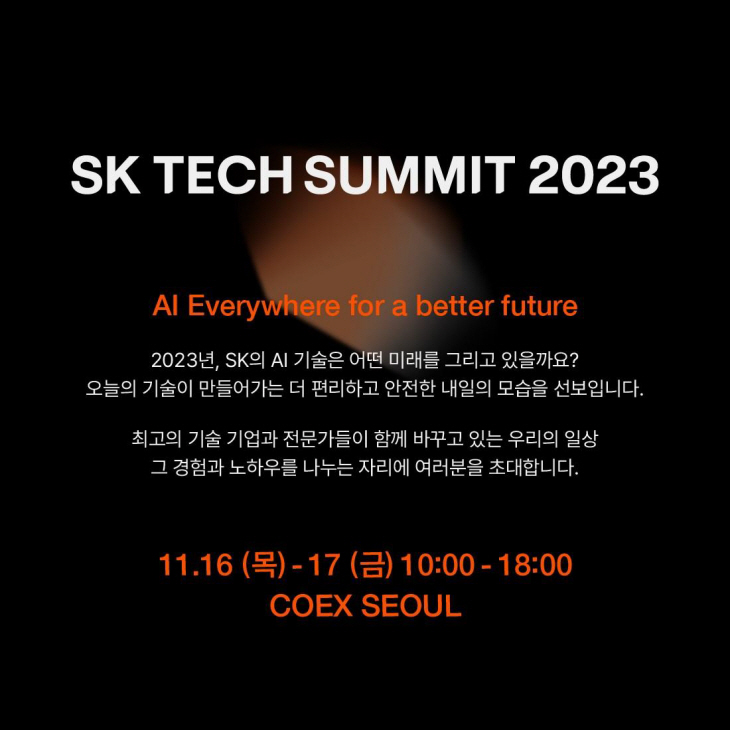 SK TECH SUMMIT 2023

AI Everywhere for a better future

2023년, SK의 AI 기술은 어떤 미래를 그리고 있을까요?
오늘의 기술이 만들어가는 더 편리하고 안전한 내일의 모습을 선보입니다.

최고의 기술 기업과 전문가들이 함께 바꾸고 있는 우리의 일상
그 경험과 노하우를 나누는 자리에 여러분을 초대합니다.

11.16 (목) - 17 (금) 10:00 - 18:00
COEX SEOUL